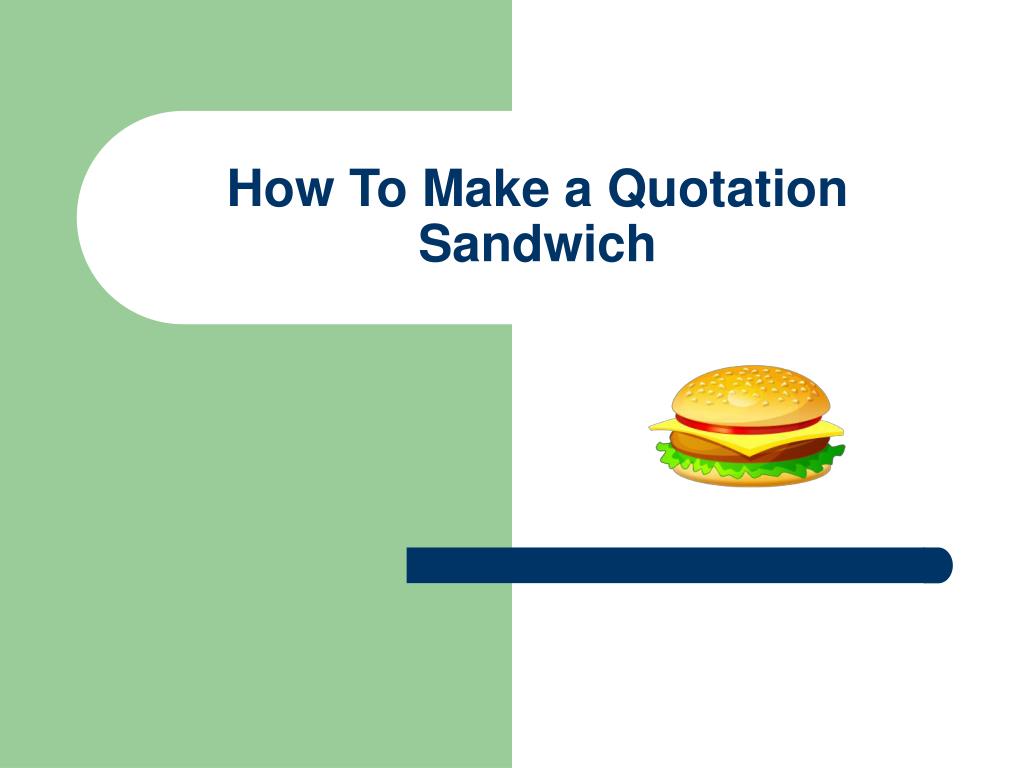 How To Make a Quotation Sandwich